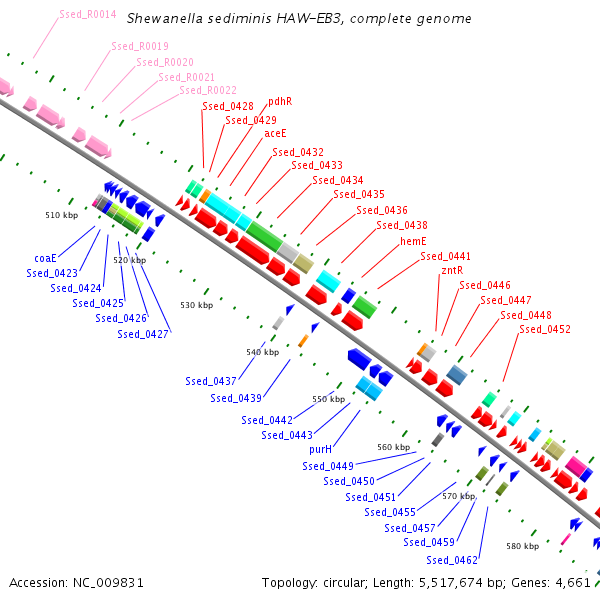 Shewanella sediminis HAW-EB3, complete genome

Ssed_R0014
Ssed_R0019
Ssed_R0020
Ssed_R0021
Ssed_R0022
Ssed_0428
pdhR
Ssed_0429
aceE
Ssed_0432
Ssed_0433
Ssed_0434
Ssed_0435
Ssed_0436
Ssed_0438
hemE
Ssed_0441
zntR
Ssed_0446
Ssed_0447
Ssed_0448
Ssed_0452

510 kbp
520 kbp
530 kbp
540 kbp
550 kbp
560 kbp
570 kbp
580 kbp

coaE
Ssed_0423
Ssed_0424
Ssed_0425
Ssed_0426
Ssed_0427
Ssed_0437
Ssed_0439
Ssed_0442
Ssed_0443
purH
Ssed_0449
Ssed_0450
Ssed_0451
Ssed_0455
Ssed_0457
Ssed_0459
Ssed_0462

Accession: NC_009831
Topology: circular; Length: 5,517,674 bp; Genes: 4,661